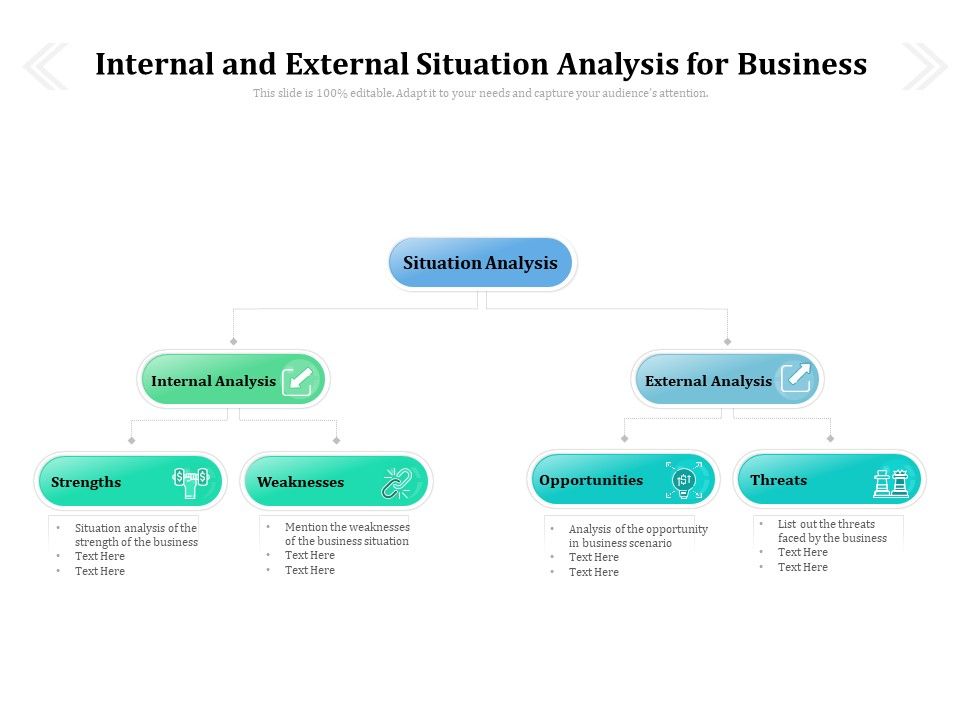 Internal and External Situation Analysis for Business

This slide is 100% editable. Adapt it to your needs and capture your audience's attention.

Situation Analysis

Internal Analysis

External Analysis

Strengths

- Situation analysis of the strength of the business
- Text Here
- Text Here

Weaknesses

- Mention the weaknesses of the business situation
- Text Here
- Text Here

Opportunities

- Analysis of the opportunity in business scenario
- Text Here
- Text Here

Threats

- List out the threats faced by the business
- Text Here
- Text Here